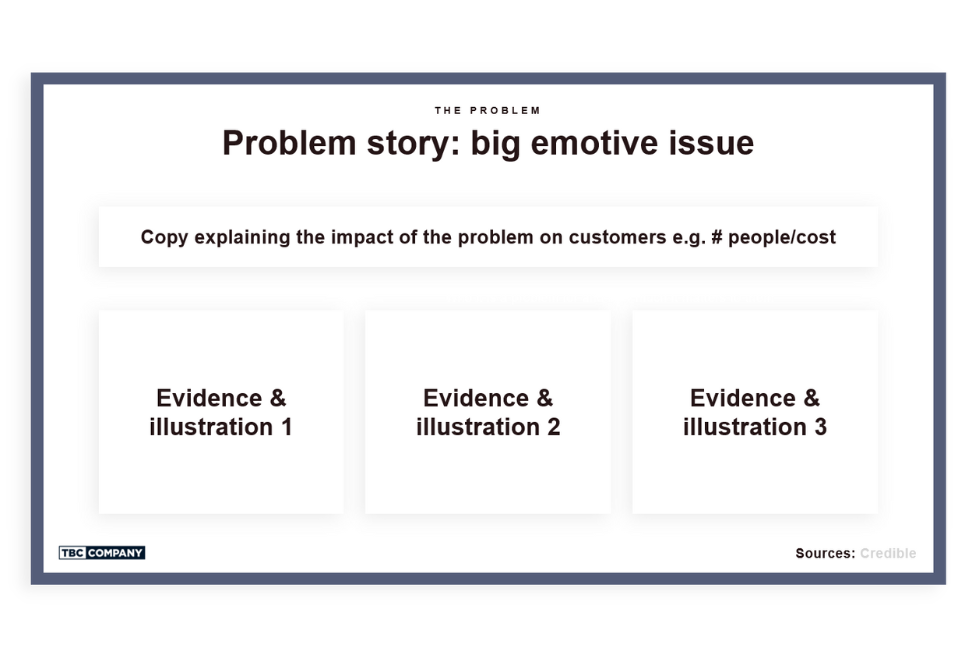 THE PROBLEM

Problem story: big emotive issue

Copy explaining the impact of the problem on customers e.g. # people/cost

Evidence & illustration 1

Evidence & illustration 2

Evidence & illustration 3

TBC COMPANY

Sources: Credible